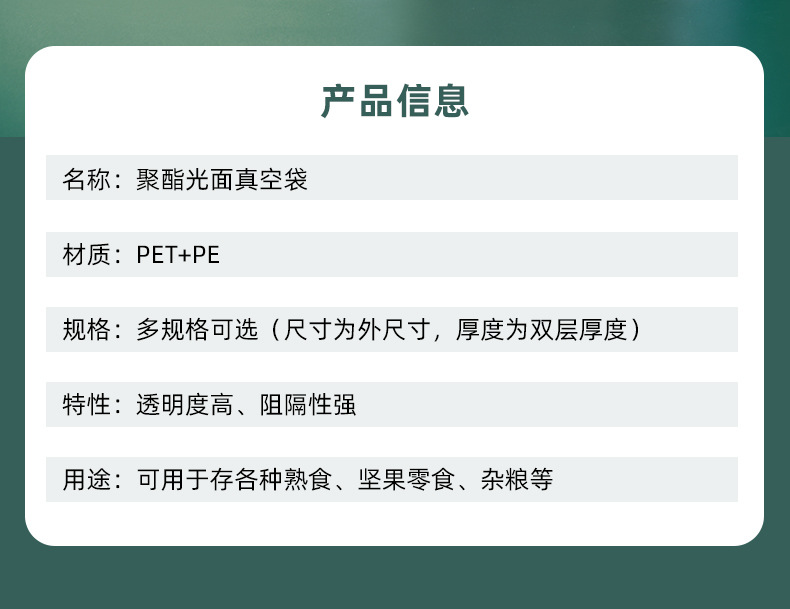 产品信息

名称：聚酯光面真空袋

材质：PET+PE

规格：多规格可选（尺寸为外尺寸，厚度为双层厚度）

特性：透明度高、阻隔性强

用途：可用于存各种熟食、坚果零食、杂粮等